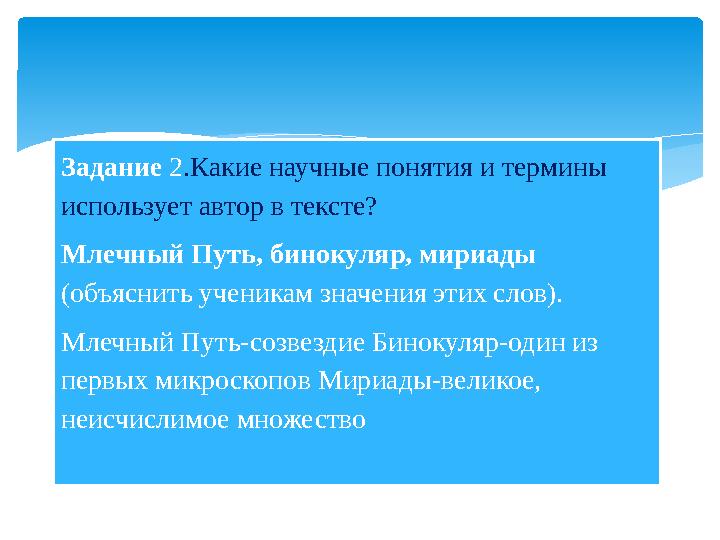 Задание 2.Какие научные понятия и термины использует автор в тексте?

Млечный Путь, бинокуляр, мириады (объяснить ученикам значения этих слов).

Млечный Путь-созвездие Бинокуляр-один из первых микроскопов Мириады-великое, неисчислимое множество